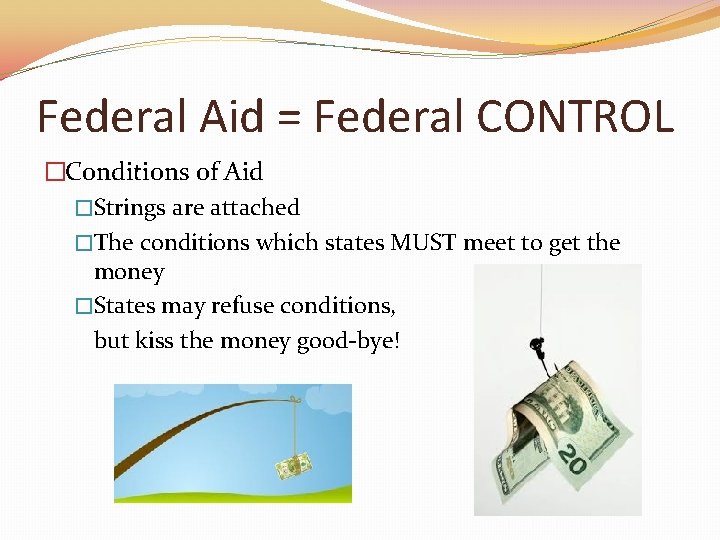 Federal Aid = Federal CONTROL

□Conditions of Aid

□Strings are attached

□The conditions which states MUST meet to get the money

□States may refuse conditions,
but kiss the money good-bye!

20